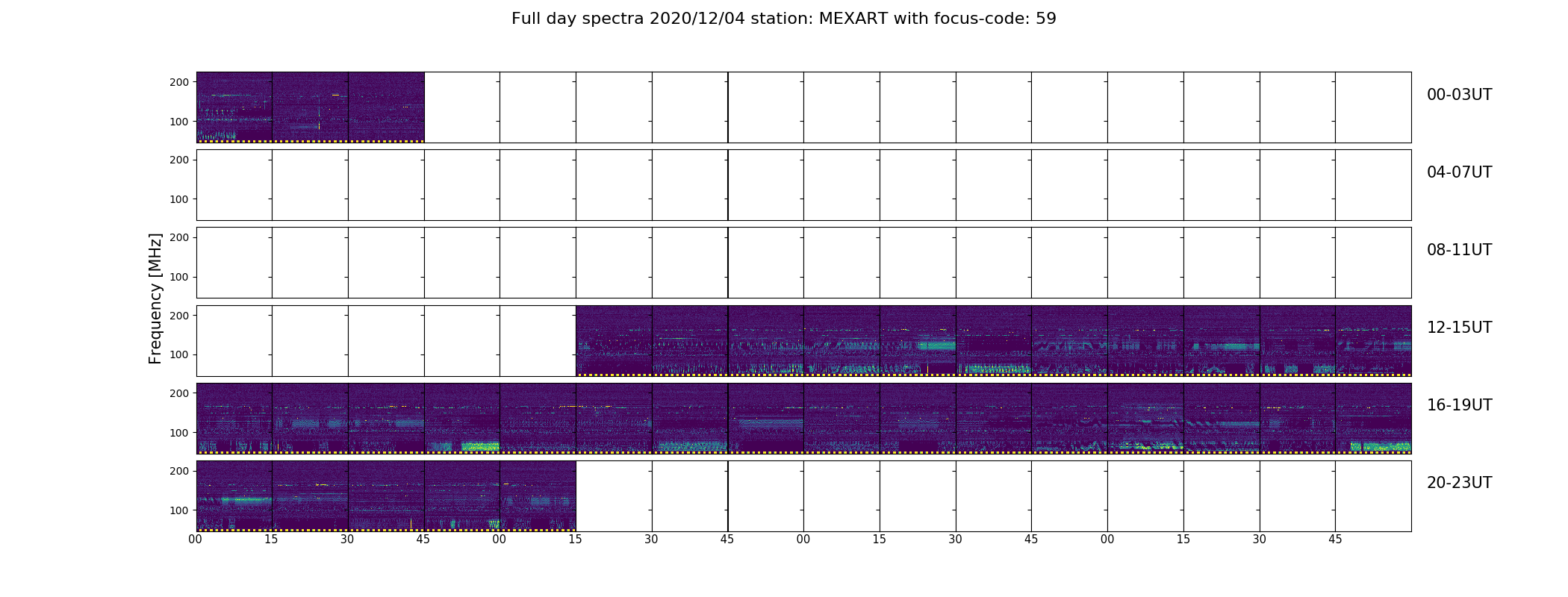 Full day spectra 2020/12/04 station: MEXART with focus-code: 59

Frequency [MHz]

200
100
00-03UT

200
100
04-07UT

200
100
08-11UT

200
100
12-15UT

200
100
16-19UT

200
100
20-23UT

00 15 30 45 00 15 30 45 00 15 30 45 00 15 30 45